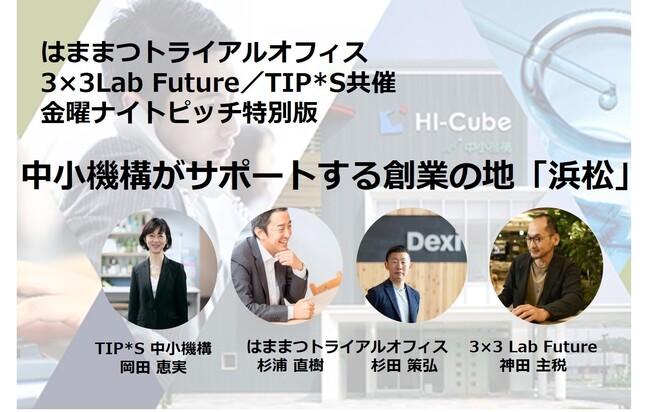 はままつトライアルオフィス
3×3Lab Future／TIP*S共催
金曜ナイトピッチ特別版

HI-Cube
中小機構

中小機構がサポートする創業の地「浜松」

Dexi

TIP*S 中小機構
岡田 恵実

はままつトライアルオフィス
杉浦 直樹
杉田 策弘

3×3 Lab Future
神田 主税